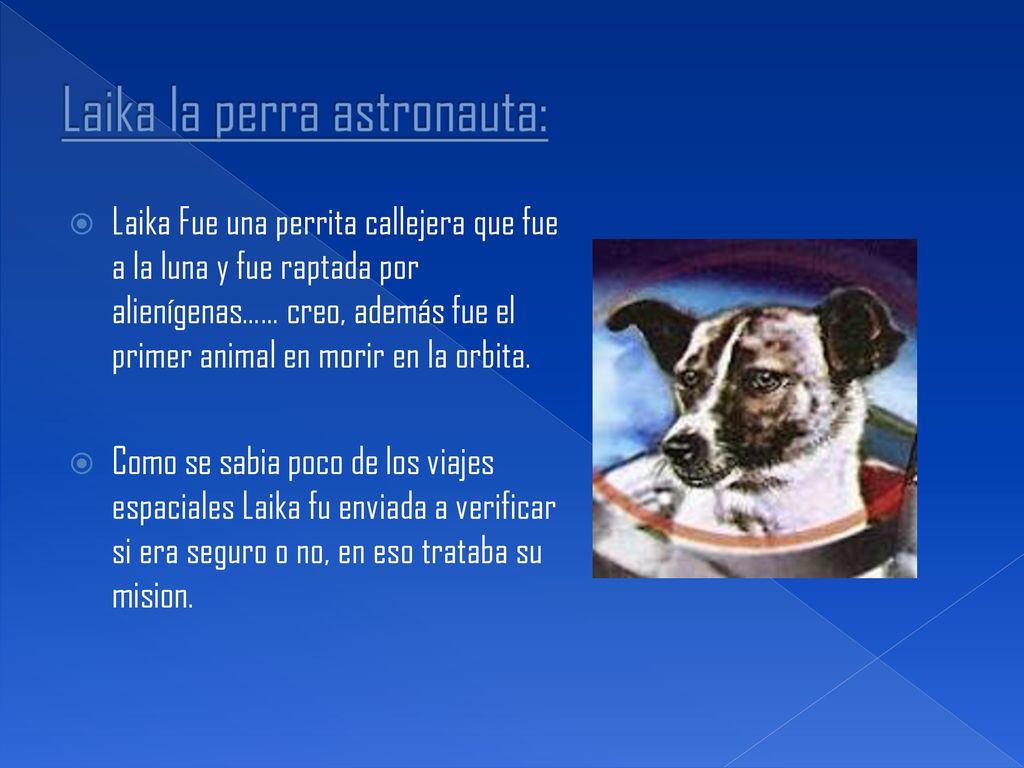 Laika la perra astronauta:

Laika Fue una perrita callejera que fue a la luna y fue raptada por alienígenas…… creo, además fue el primer animal en morir en la orbita.

Como se sabia poco de los viajes espaciales Laika fu enviada a verificar si era seguro o no, en eso trataba su mision.